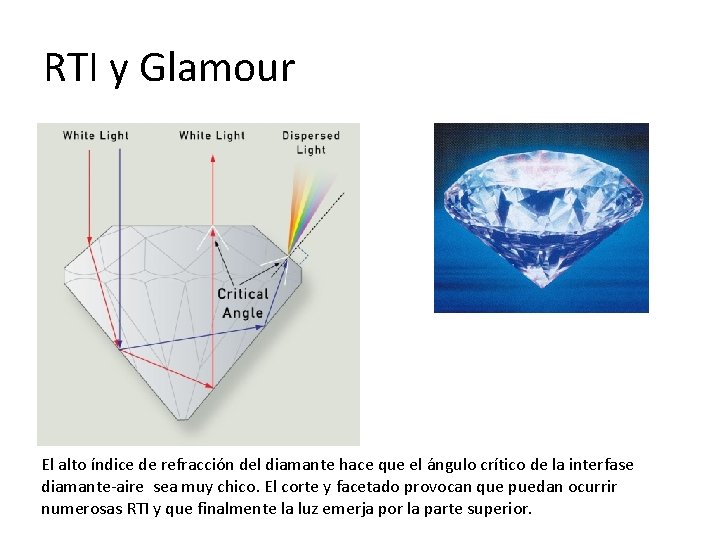 RTI y Glamour

White Light

White Light

Dispersed Light

Critical Angle

El alto índice de refracción del diamante hace que el ángulo crítico de la interfase diamante-aire sea muy chico. El corte y facetado provocan que puedan ocurrir numerosas RTI y que finalmente la luz emerja por la parte superior.